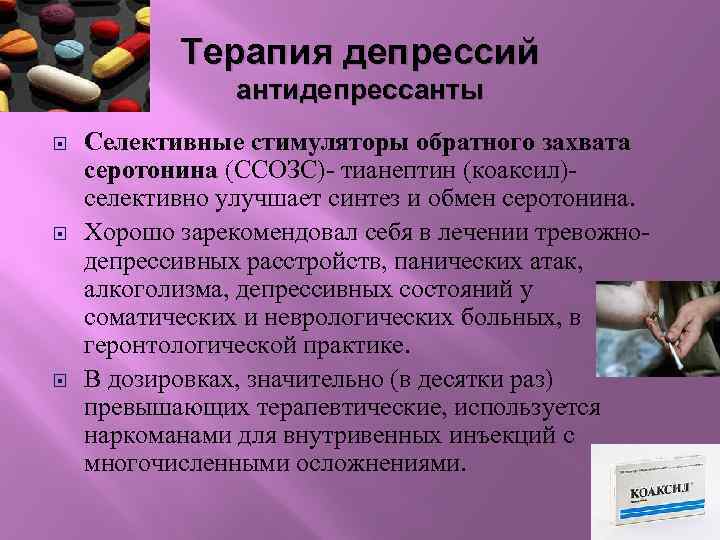 Терапия депрессий
антидепрессанты

Селективные стимуляторы обратного захвата серотонина (ССОЗС)- тианептин (коаксил)- селективно улучшает синтез и обмен серотонина.

Хорошо зарекомендовал себя в лечении тревожно-депрессивных расстройств, панических атак, алкоголизма, депрессивных состояний у соматических и неврологических больных, в геронтологической практике.

В дозировках, значительно (в десятки раз) превышающих терапевтические, используется наркоманами для внутривенных инъекций с многочисленными осложнениями.

КОАКСИЛ